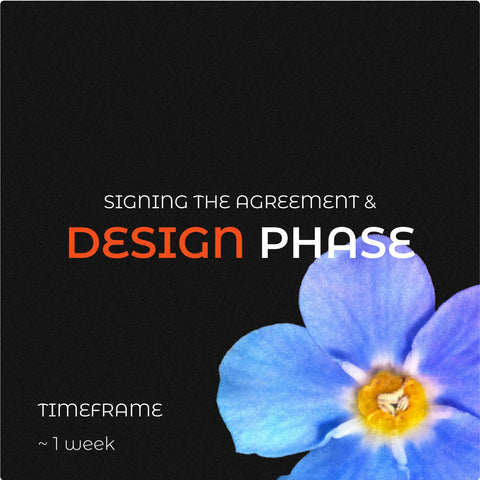 SIGNING THE AGREEMENT &
DESIGN PHASE

TIMEFRAME
~ 1 week